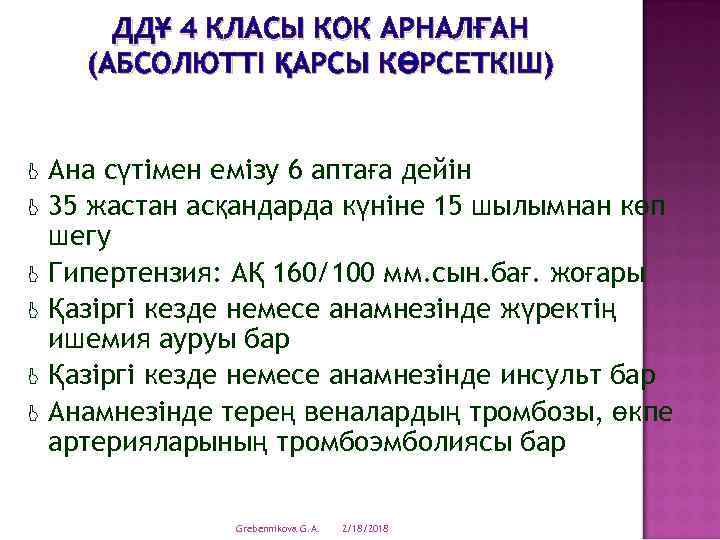 ДДҰ 4 КЛАСЫ КОК АРНАЛҒАН
(АБСОЛЮТТІ ҚАРСЫ КӨРСЕТКІШ)

Ана сүтімен емізу 6 аптаға дейін
35 жастан асқандарда күніне 15 шылымнан көп шегу
Гипертензия: АҚ 160/100 мм.сын.бағ. жоғары
Қазіргі кезде немесе анамнезінде жүректің ишемия ауруы бар
Қазіргі кезде немесе анамнезінде инсульт бар
Анамнезінде терең веналардың тромбозы, өкпе артерияларының тромбоэмболиясы бар

Grebennikova G.A. 2/18/2018